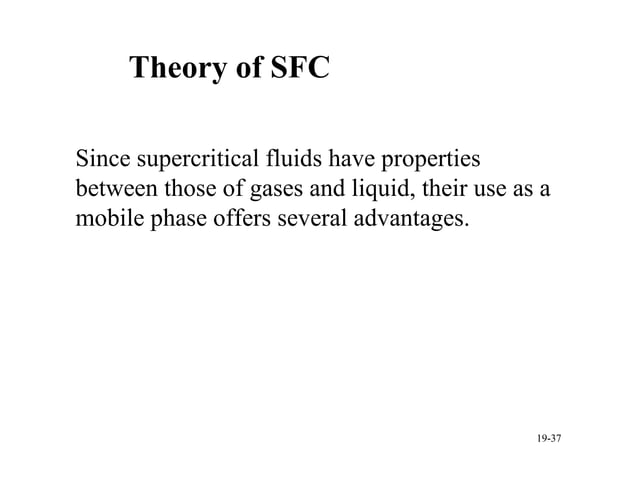 Theory of SFC

Since supercritical fluids have properties between those of gases and liquid, their use as a mobile phase offers several advantages.

19-37